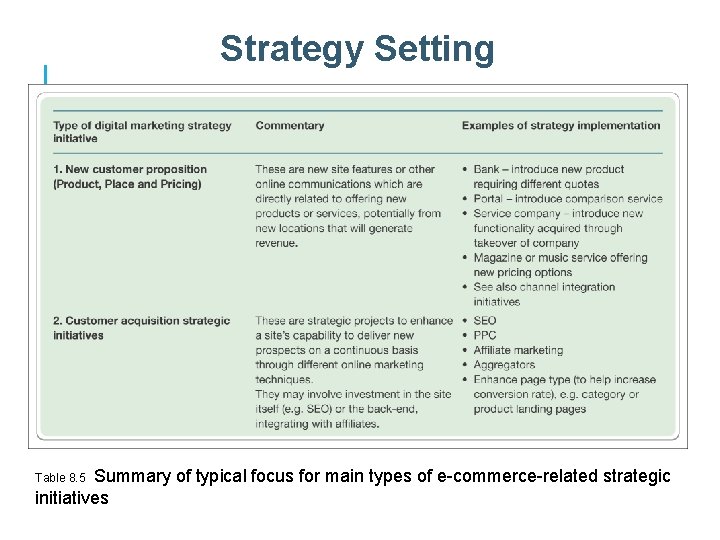 Strategy Setting

| Type of digital marketing strategy initiative | Commentary | Examples of strategy implementation |
|---|---|---|
| 1. New customer proposition (Product, Place and Pricing) | These are new site features or other online communications which are directly related to offering new products or services, potentially from new locations that will generate revenue. | • Bank – introduce new product requiring different quotes • Portal – introduce comparison service • Service company – introduce new functionality acquired through takeover of company • Magazine or music service offering new pricing options • See also channel integration initiatives |
| 2. Customer acquisition strategic initiatives | These are strategic projects to enhance a site's capability to deliver new prospects on a continuous basis through different online marketing techniques. They may involve investment in the site itself (e.g. SEO) or the back-end, integrating with affiliates. | • SEO • PPC • Affiliate marketing • Aggregators • Enhance page type (to help increase conversion rate), e.g. category or product landing pages |

Table 8.5 Summary of typical focus for main types of e-commerce-related strategic initiatives